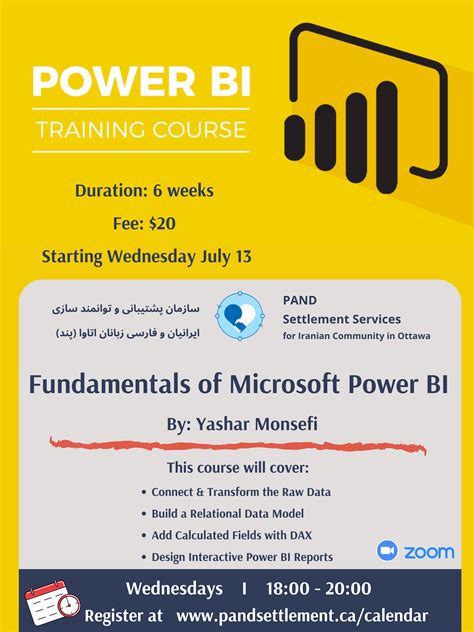 POWER BI

TRAINING COURSE

Duration: 6 weeks

Fee: $20

Starting Wednesday July 13

سازمان پشتیبانی و توانمند سازی
ایرانیان و فارسی زبانان اتاوا (پند)

PAND
Settlement Services
for Iranian Community in Ottawa

Fundamentals of Microsoft Power BI

By: Yashar Monsefi

This course will cover:

• Connect & Transform the Raw Data
• Build a Relational Data Model
• Add Calculated Fields with DAX
• Design Interactive Power BI Reports

zoom

Wednesdays I 18:00 - 20:00

Register at www.pandsettlement.ca/calendar